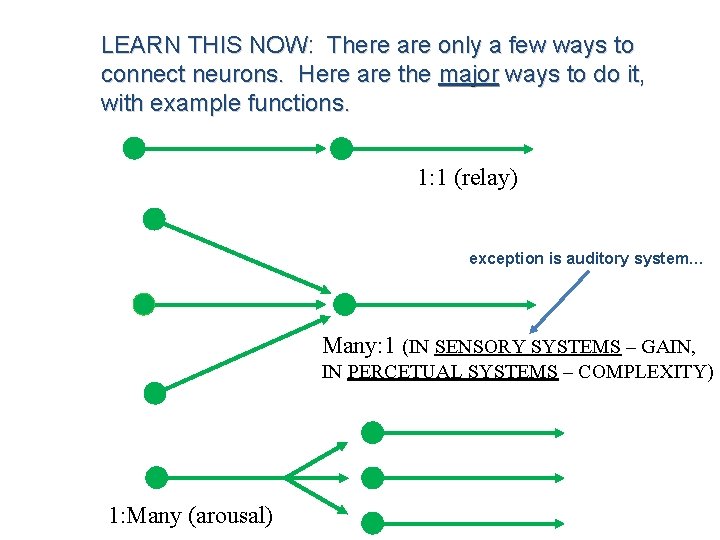 LEARN THIS NOW: There are only a few ways to connect neurons. Here are the major ways to do it, with example functions.

1:1 (relay)

exception is auditory system...

Many:1 (IN SENSORY SYSTEMS – GAIN, IN PERCETUAL SYSTEMS – COMPLEXITY)

1:Many (arousal)